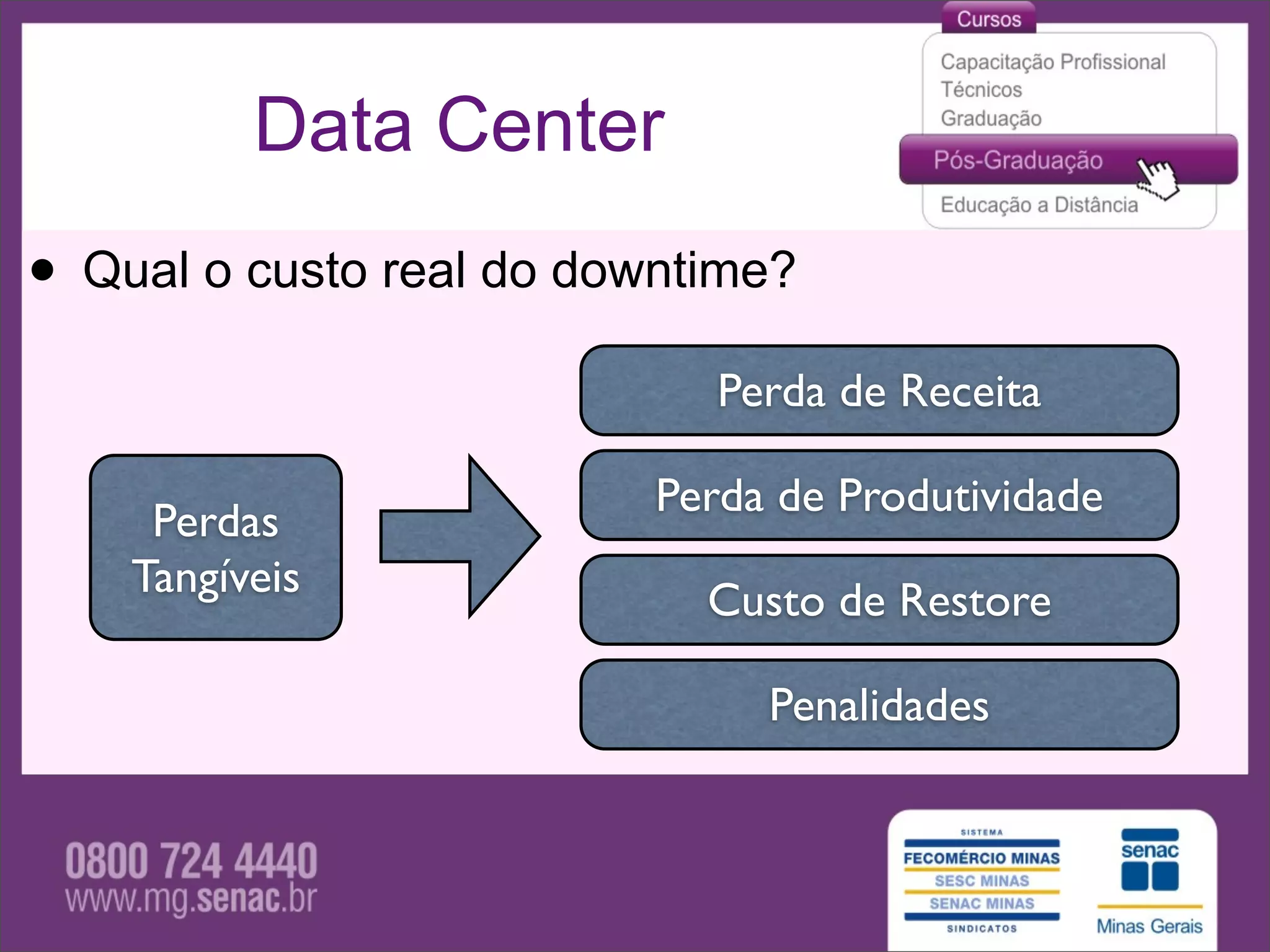 Cursos
Capacitação Profissional
Técnicos
Graduação
Pós-Graduação
Educação a Distância

Data Center

• Qual o custo real do downtime?

Perdas Tangíveis

Perda de Receita
Perda de Produtividade
Custo de Restore
Penalidades

0800 724 4440
www.mg.senac.br

SISTEMA
FECOMÉRCIO MINAS
SESC MINAS
SENAC MINAS
SINDICATOS

senac
Minas Gerais